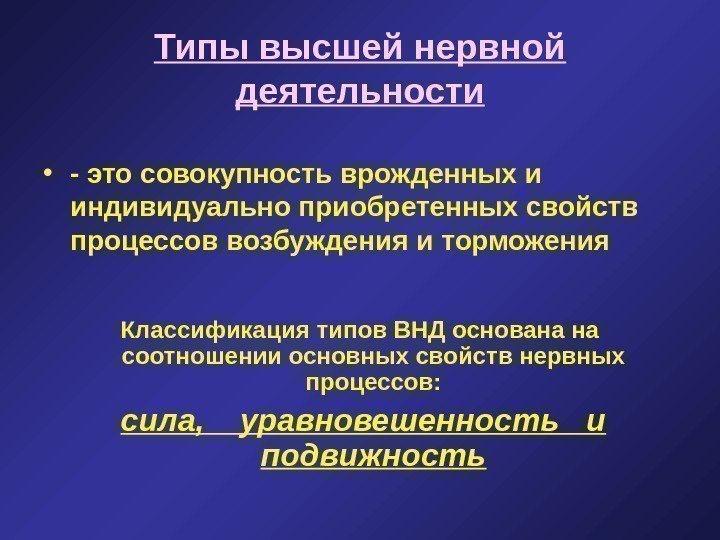 Типы высшей нервной деятельности

• - это совокупность врожденных и индивидуально приобретенных свойств процессов возбуждения и торможения

Классификация типов ВНД основана на соотношении основных свойств нервных процессов:

сила, уравновешенность и подвижность